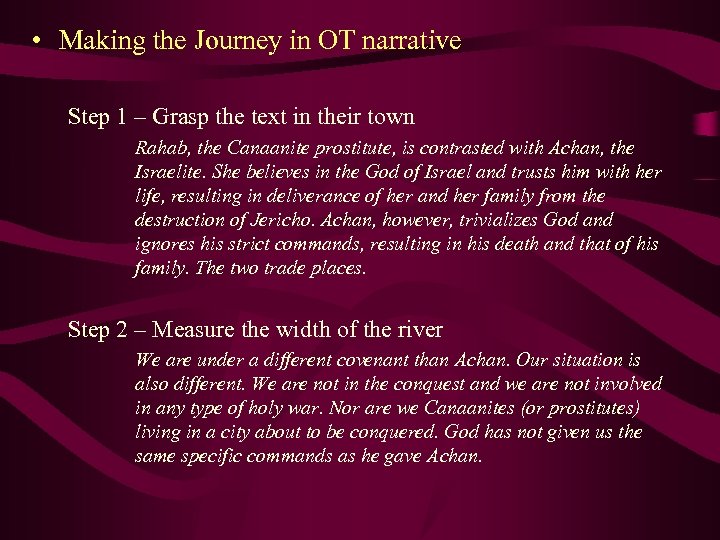 • Making the Journey in OT narrative

Step 1 – Grasp the text in their town

Rahab, the Canaanite prostitute, is contrasted with Achan, the Israelite. She believes in the God of Israel and trusts him with her life, resulting in deliverance of her and her family from the destruction of Jericho. Achan, however, trivializes God and ignores his strict commands, resulting in his death and that of his family. The two trade places.

Step 2 – Measure the width of the river

We are under a different covenant than Achan. Our situation is also different. We are not in the conquest and we are not involved in any type of holy war. Nor are we Canaanites (or prostitutes) living in a city about to be conquered. God has not given us the same specific commands as he gave Achan.